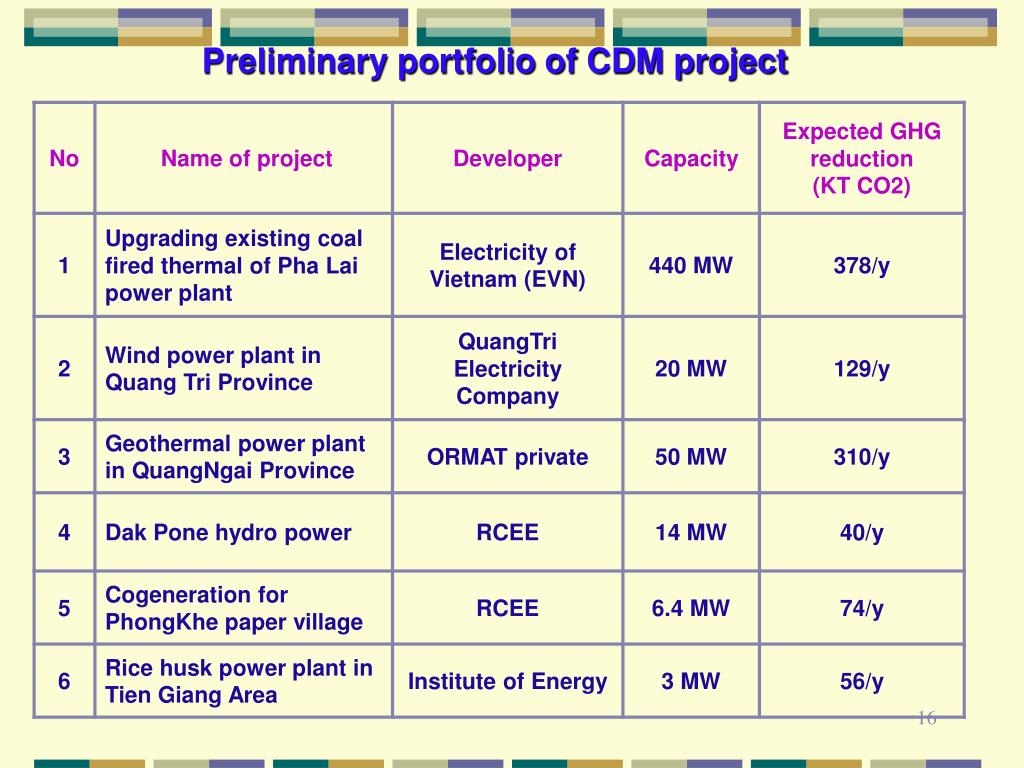 Preliminary portfolio of CDM project

| No | Name of project | Developer | Capacity | Expected GHG reduction (KT CO2) |
|---|---|---|---|---|
| 1 | Upgrading existing coal fired thermal of Pha Lai power plant | Electricity of Vietnam (EVN) | 440 MW | 378/y |
| 2 | Wind power plant in Quang Tri Province | QuangTri Electricity Company | 20 MW | 129/y |
| 3 | Geothermal power plant in QuangNgai Province | ORMAT private | 50 MW | 310/y |
| 4 | Dak Pone hydro power | RCEE | 14 MW | 40/y |
| 5 | Cogeneration for PhongKhe paper village | RCEE | 6.4 MW | 74/y |
| 6 | Rice husk power plant in Tien Giang Area | Institute of Energy | 3 MW | 56/y |

16